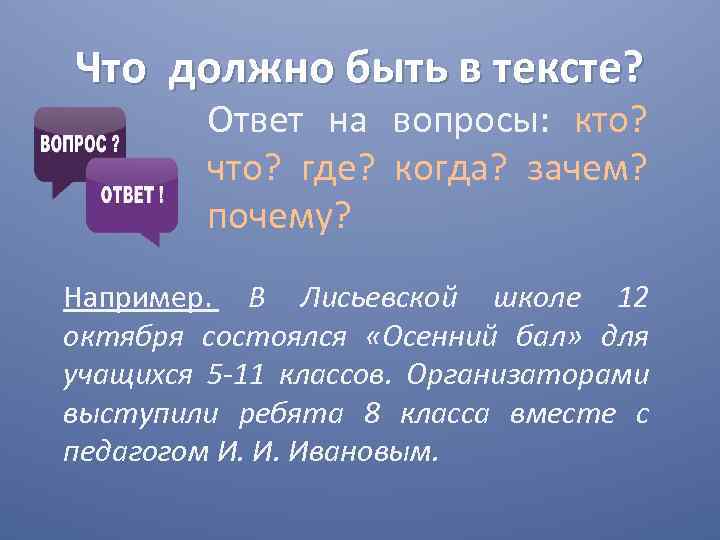 Что должно быть в тексте?

ВОПРОС ?

ОТВЕТ !

Ответ на вопросы: кто? что? где? когда? зачем? почему?

Например. В Лисьевской школе 12 октября состоялся «Осенний бал» для учащихся 5-11 классов. Организаторами выступили ребята 8 класса вместе с педагогом И. И. Ивановым.